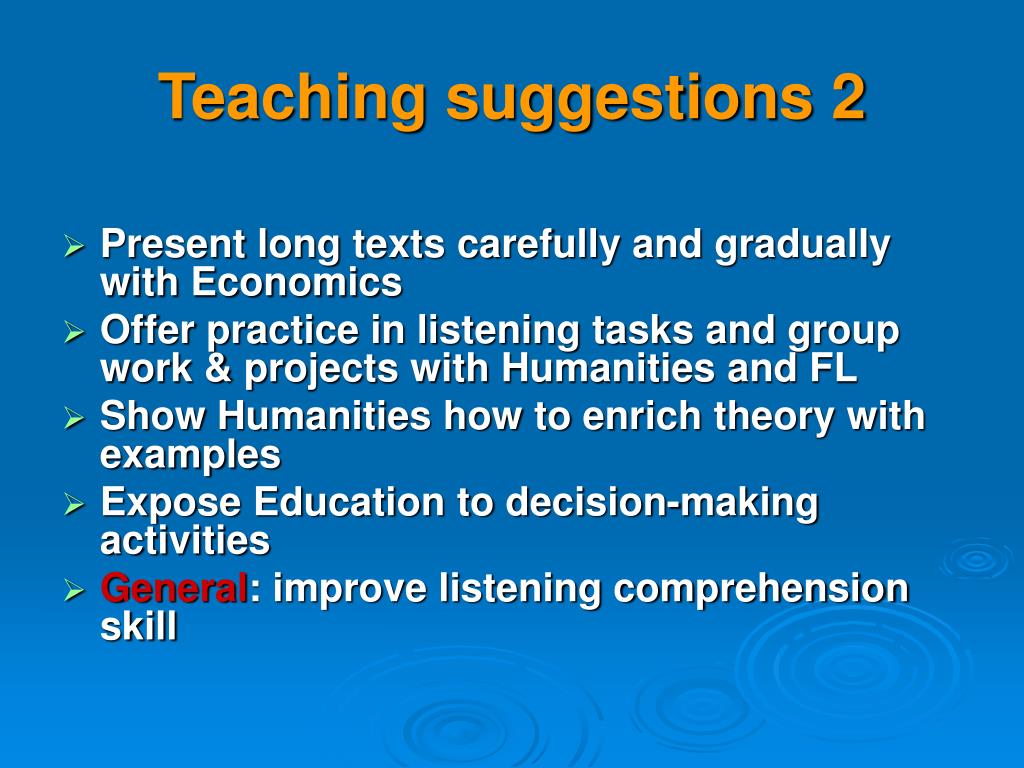 Teaching suggestions 2

➢ Present long texts carefully and gradually with Economics
➢ Offer practice in listening tasks and group work & projects with Humanities and FL
➢ Show Humanities how to enrich theory with examples
➢ Expose Education to decision-making activities
➢ General: improve listening comprehension skill